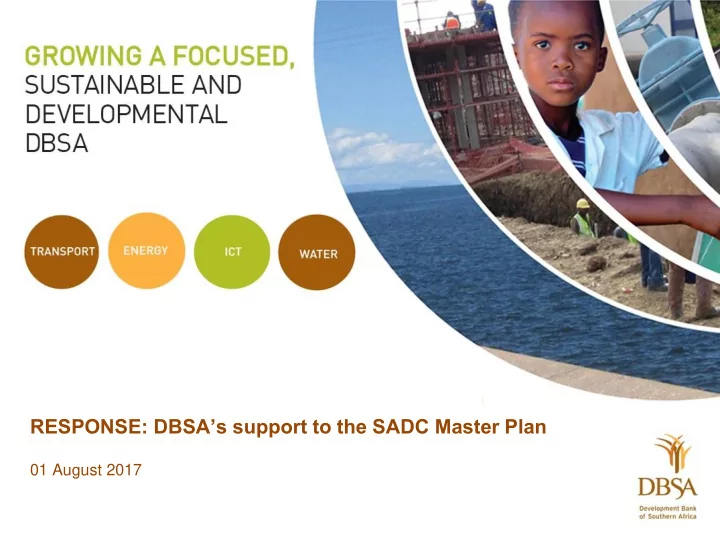 GROWING A FOCUSED, SUSTAINABLE AND DEVELOPMENTAL DBSA

TRANSPORT

ENERGY

ICT

WATER

RESPONSE: DBSA's support to the SADC Master Plan

01 August 2017

DBSA
Development Bank of Southern Africa